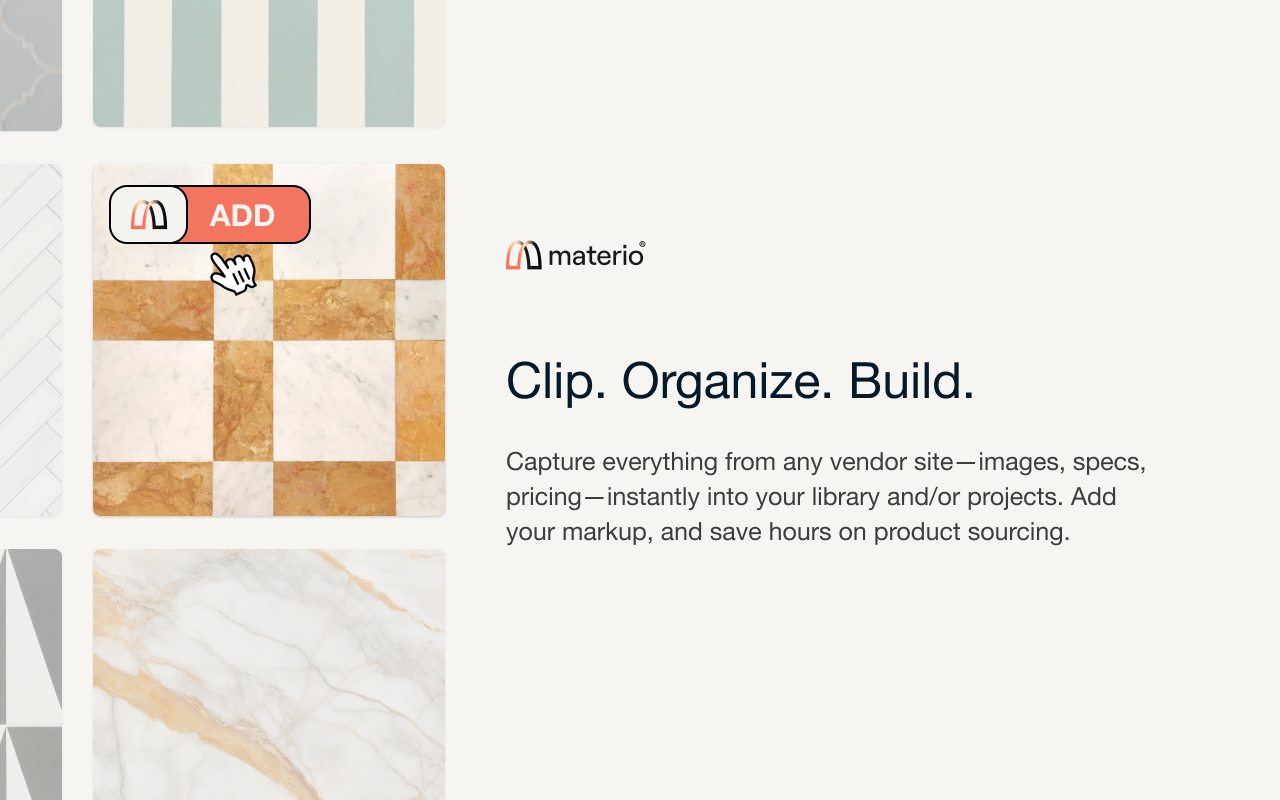 ADD

materio®

Clip. Organize. Build.

Capture everything from any vendor site—images, specs, pricing—instantly into your library and/or projects. Add your markup, and save hours on product sourcing.